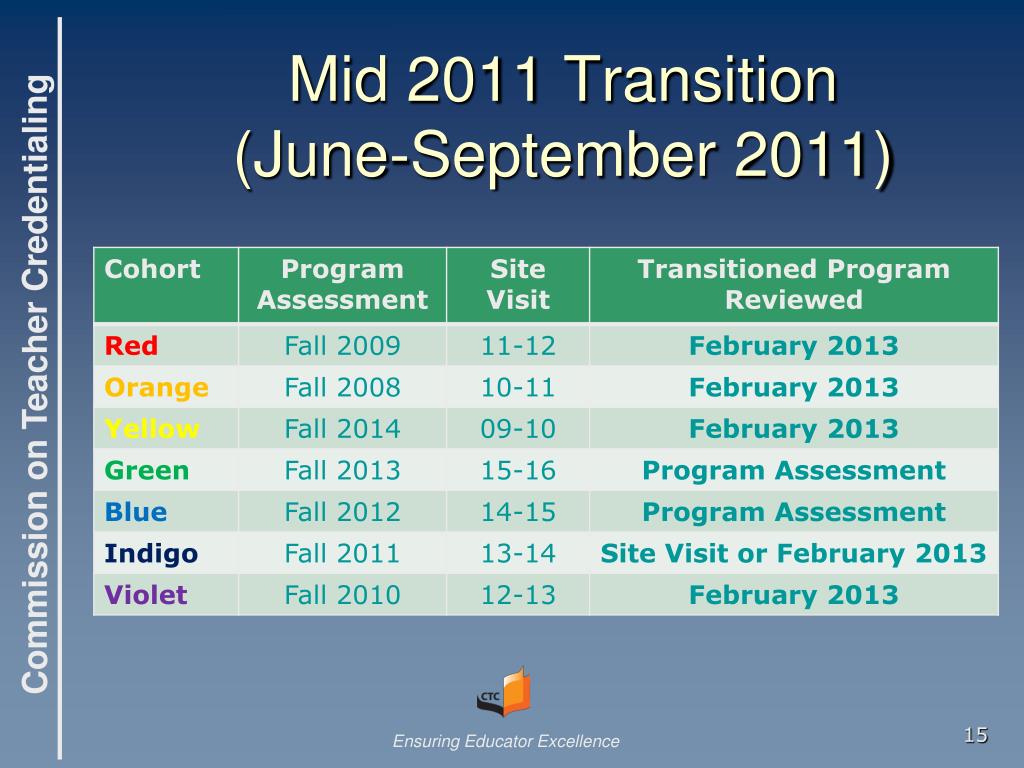 Commission on Teacher Credentialing

Mid 2011 Transition
(June-September 2011)

| Cohort | Program Assessment | Site Visit | Transitioned Program Reviewed |
|---|---|---|---|
| Red | Fall 2009 | 11-12 | February 2013 |
| Orange | Fall 2008 | 10-11 | February 2013 |
| Yellow | Fall 2014 | 09-10 | February 2013 |
| Green | Fall 2013 | 15-16 | Program Assessment |
| Blue | Fall 2012 | 14-15 | Program Assessment |
| Indigo | Fall 2011 | 13-14 | Site Visit or February 2013 |
| Violet | Fall 2010 | 12-13 | February 2013 |

CTC

Ensuring Educator Excellence

15